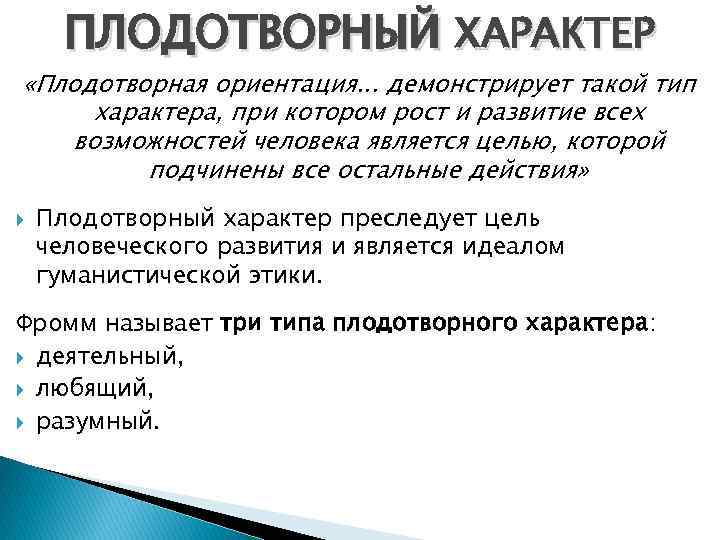 ПЛОДОТВОРНЫЙ ХАРАКТЕР

«Плодотворная ориентация... демонстрирует такой тип характера, при котором рост и развитие всех возможностей человека является целью, которой подчинены все остальные действия»

Плодотворный характер преследует цель человеческого развития и является идеалом гуманистической этики.

Фромм называет три типа плодотворного характера:

деятельный,

любящий,

разумный.